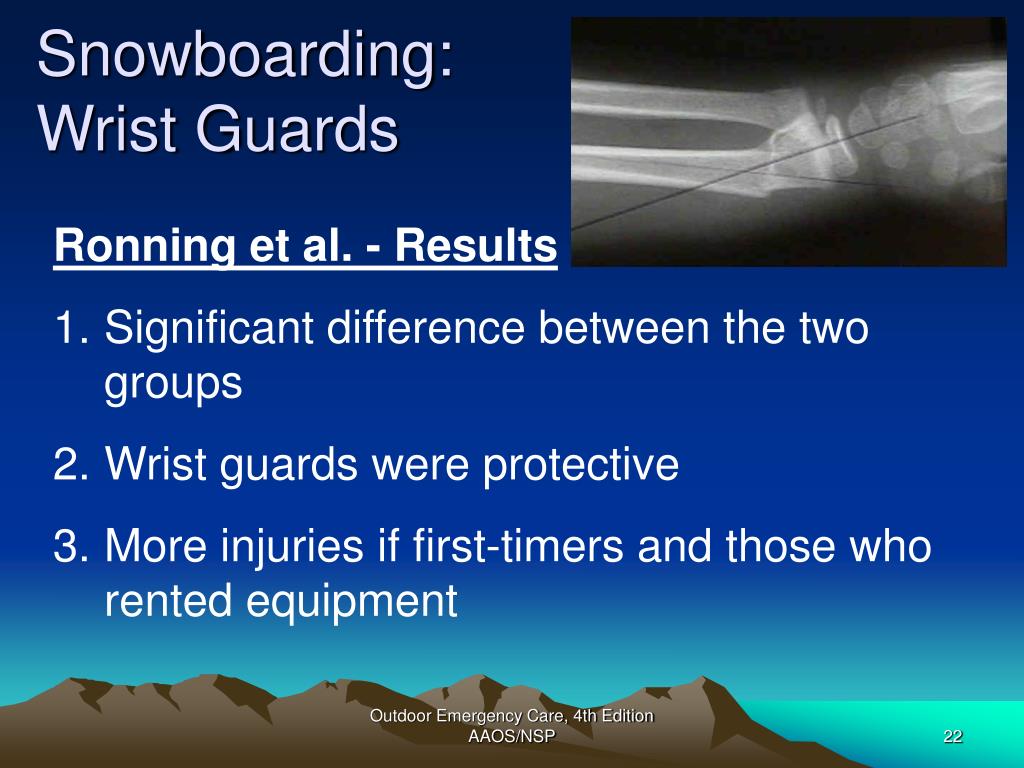 Snowboarding:
Wrist Guards

Ronning et al. - Results

1. Significant difference between the two groups

2. Wrist guards were protective

3. More injuries if first-timers and those who rented equipment

Outdoor Emergency Care, 4th Edition
AAOS/NSP

22